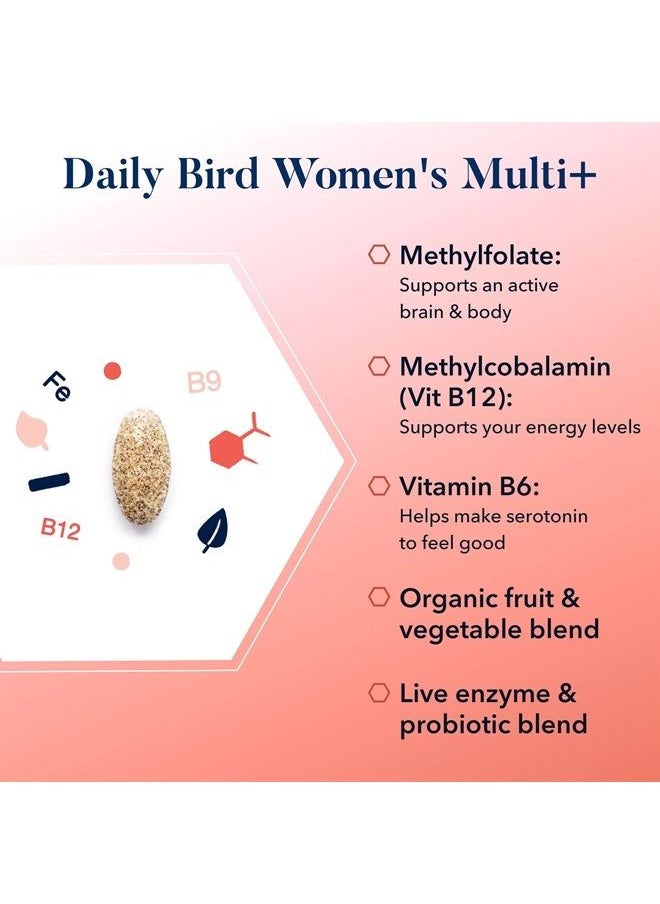 Daily Bird Women's Multi+

Fe

B9

B12

Methylfolate:
Supports an active brain & body

Methylcobalamin (Vit B12):
Supports your energy levels

Vitamin B6:
Helps make serotonin to feel good

Organic fruit & vegetable blend

Live enzyme & probiotic blend